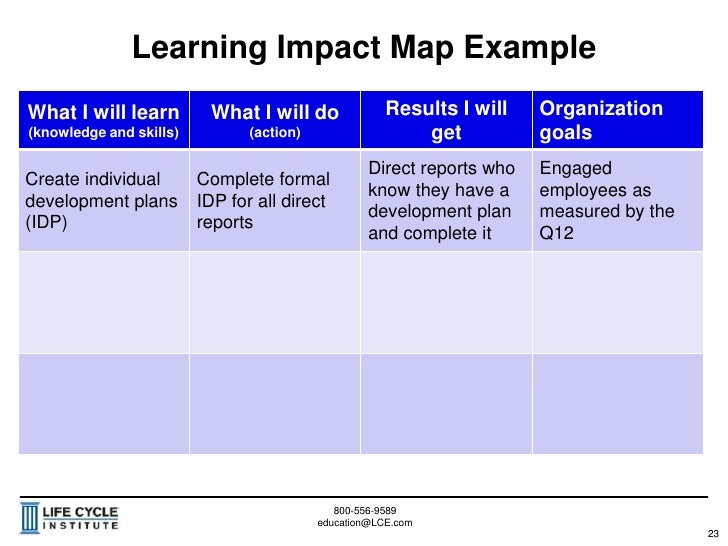 Learning Impact Map Example

| What I will learn (knowledge and skills) | What I will do (action) | Results I will get | Organization goals |
|---|---|---|---|
| Create individual development plans (IDP) | Complete formal IDP for all direct reports | Direct reports who know they have a development plan and complete it | Engaged employees as measured by the Q12 |
| | | | |
| | | | |

LIFE CYCLE INSTITUTE

800-556-9589
education@LCE.com

23